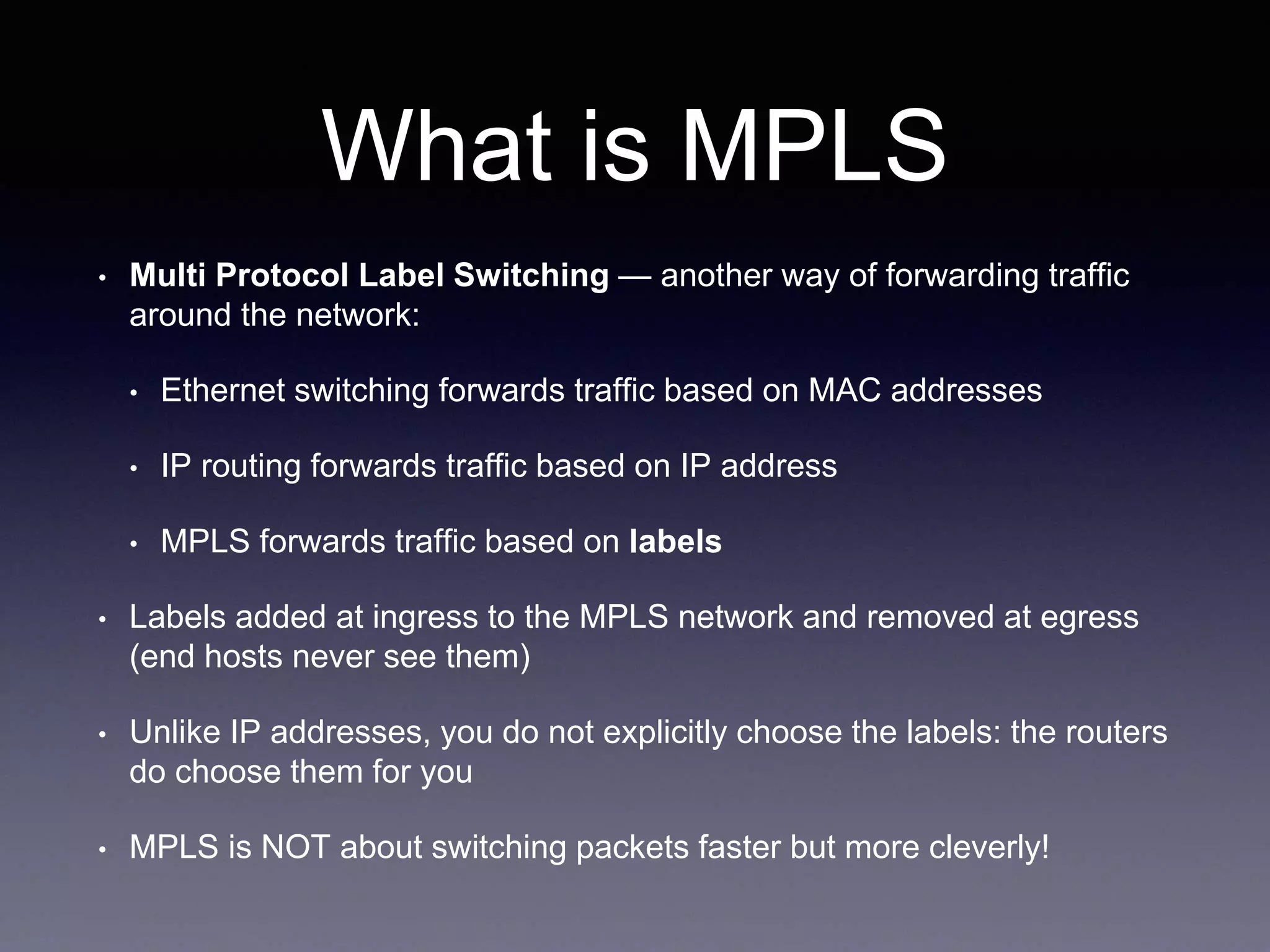 What is MPLS

• Multi Protocol Label Switching — another way of forwarding traffic around the network:

• Ethernet switching forwards traffic based on MAC addresses

• IP routing forwards traffic based on IP address

• MPLS forwards traffic based on labels

• Labels added at ingress to the MPLS network and removed at egress (end hosts never see them)

• Unlike IP addresses, you do not explicitly choose the labels: the routers do choose them for you

• MPLS is NOT about switching packets faster but more cleverly!